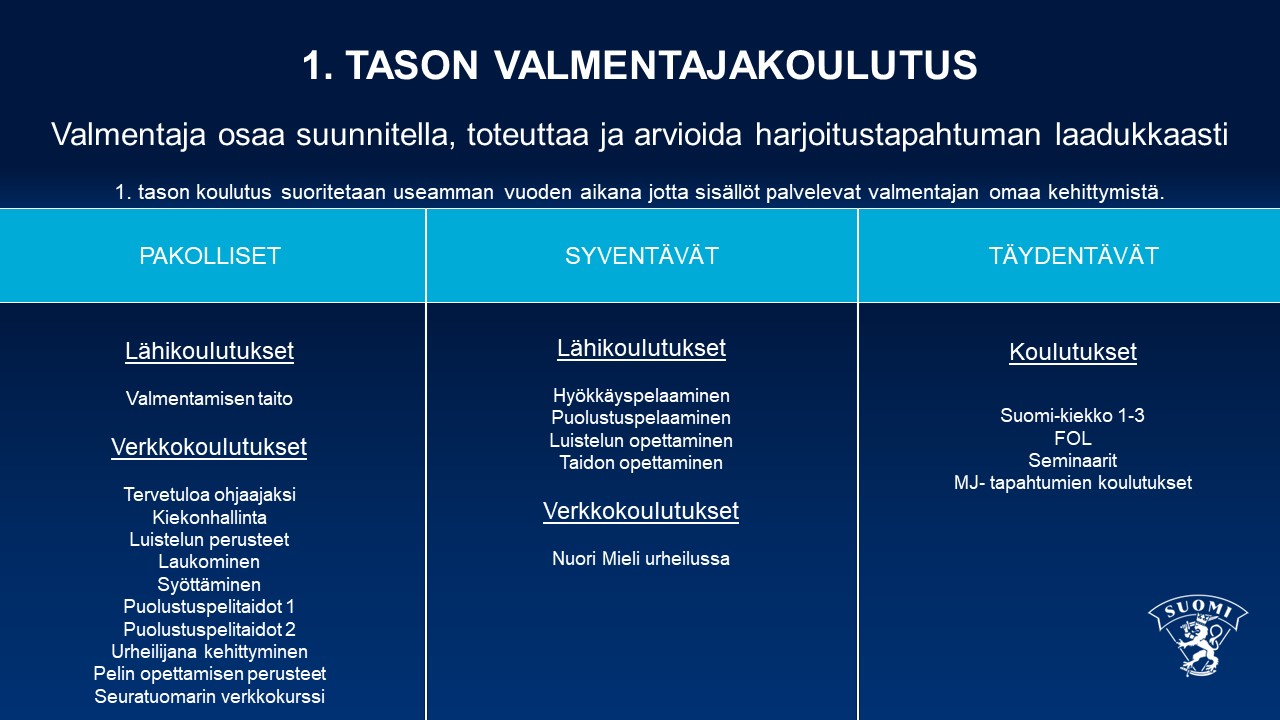 1. TASON VALMENTAJAKOULUTUS

Valmentaja osaa suunnitella, toteuttaa ja arvioida harjoitustapahtuman laadukkaasti

1. tason koulutus suoritetaan useamman vuoden aikana jotta sisällöt palvelevat valmentajan omaa kehittymistä.

PAKOLLISET

Lähikoulutukset

Valmentamisen taito

Verkkokoulutukset

Tervetuloa ohjaajaksi
Kiekonhallinta
Luistelun perusteet
Laukominen
Syöttäminen
Puolustuspelitaidot 1
Puolustuspelitaidot 2
Urheilijana kehittyminen
Pelin opettamisen perusteet
Seuratuomarin verkkokurssi

SYVENTÄVÄT

Lähikoulutukset

Hyökkäyspelaaminen
Puolustuspelaaminen
Luistelun opettaminen
Taidon opettaminen

Verkkokoulutukset

Nuori Mieli urheilussa

TÄYDENTÄVÄT

Koulutukset

Suomi-kiekko 1-3
FOL
Seminaarit
MJ- tapahtumien koulutukset

SUOMI